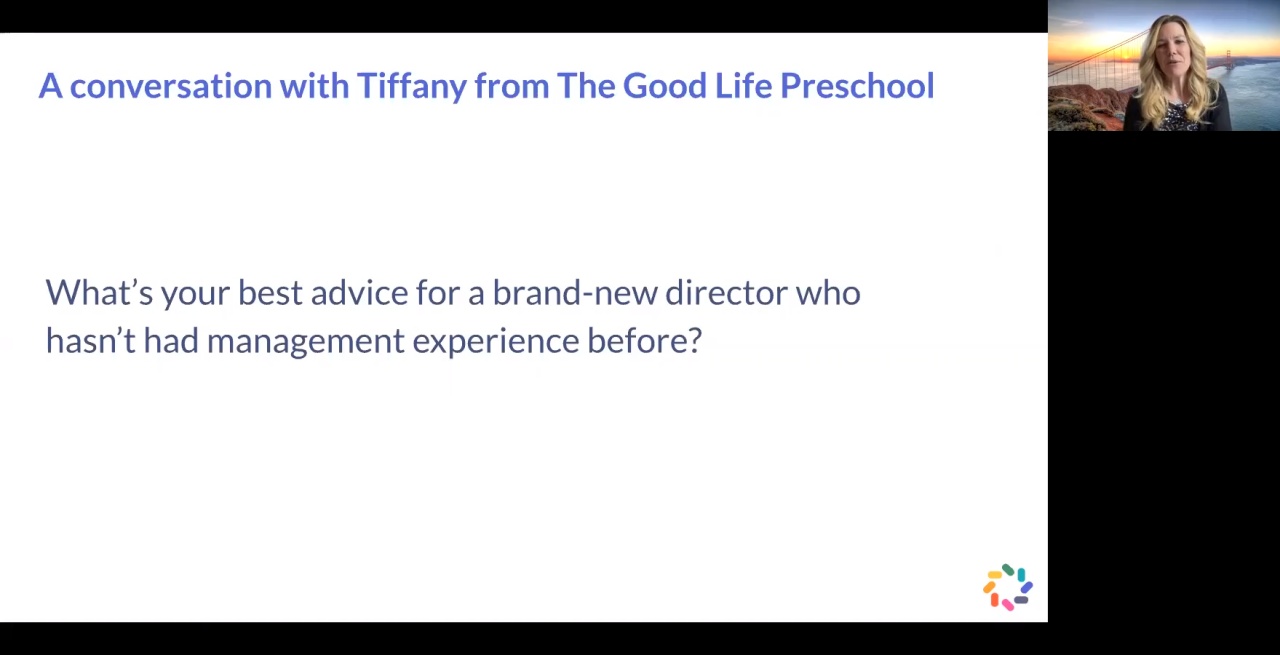 A conversation with Tiffany from The Good Life Preschool

What's your best advice for a brand-new director who hasn't had management experience before?